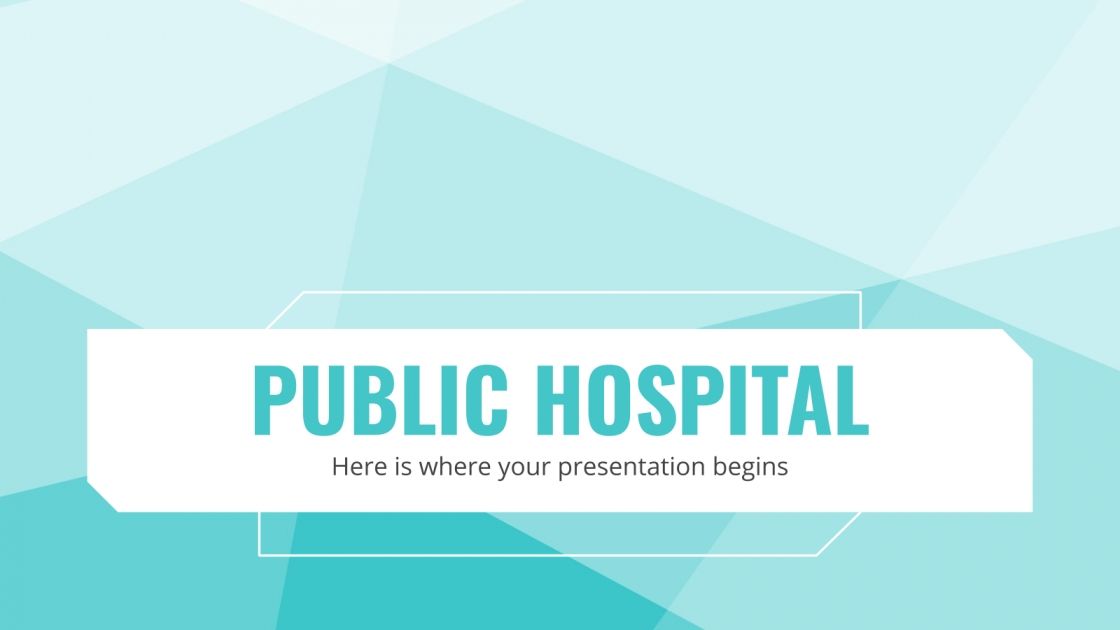 PUBLIC HOSPITAL

Here is where your presentation begins